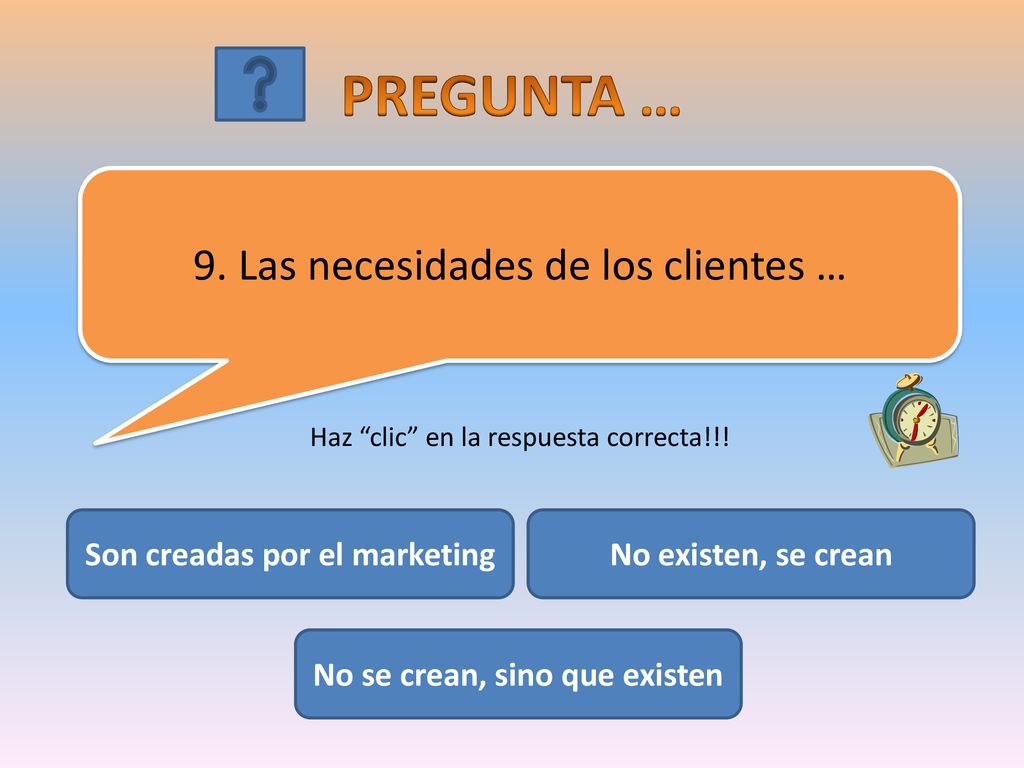 ?

PREGUNTA …

9. Las necesidades de los clientes …

Haz “clic” en la respuesta correcta!!!

Son creadas por el marketing

No existen, se crean

No se crean, sino que existen